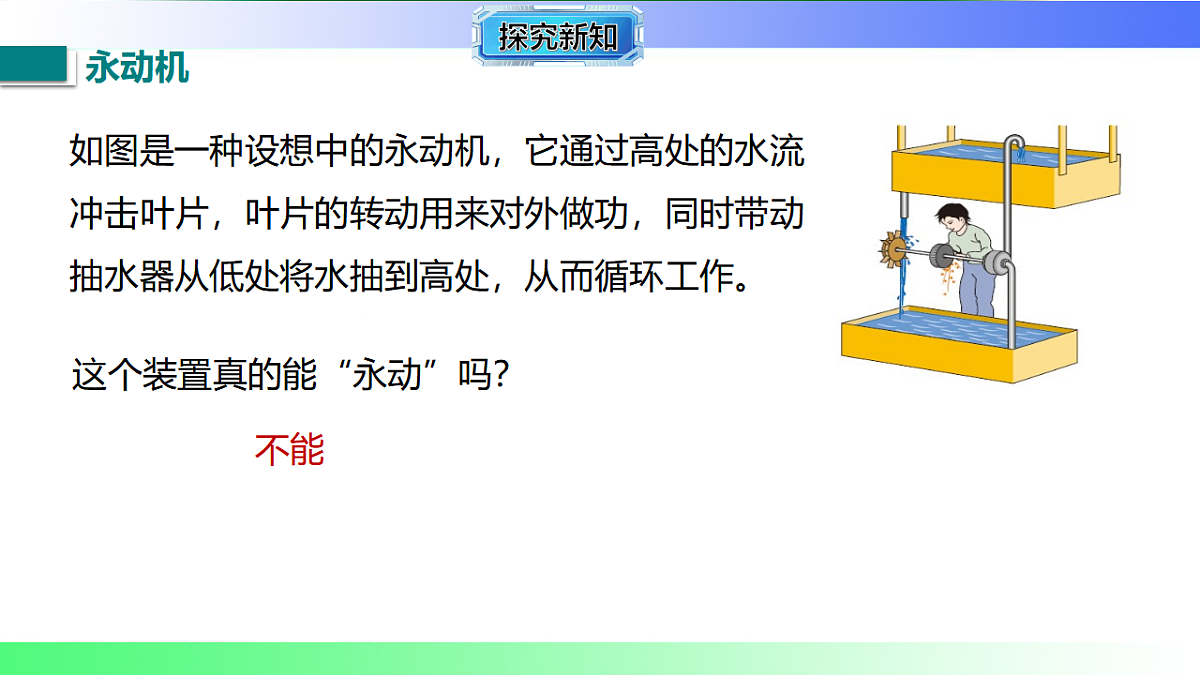 探究新知

永动机

如图是一种设想中的永动机，它通过高处的水流冲击叶片，叶片的转动用来对外做功，同时带动抽水器从低处将水抽到高处，从而循环工作。

这个装置真的能“永动”吗?

不能